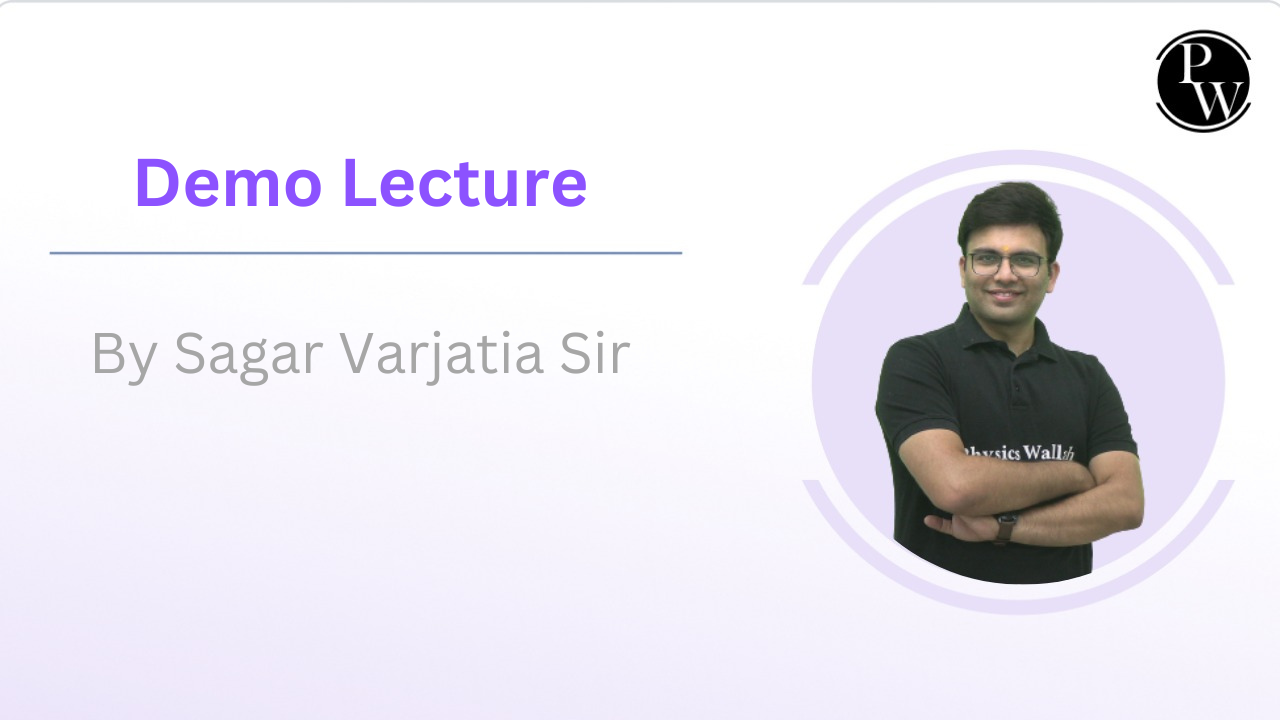 PW

Demo Lecture

By Sagar Varjatia Sir

Physics Wallah